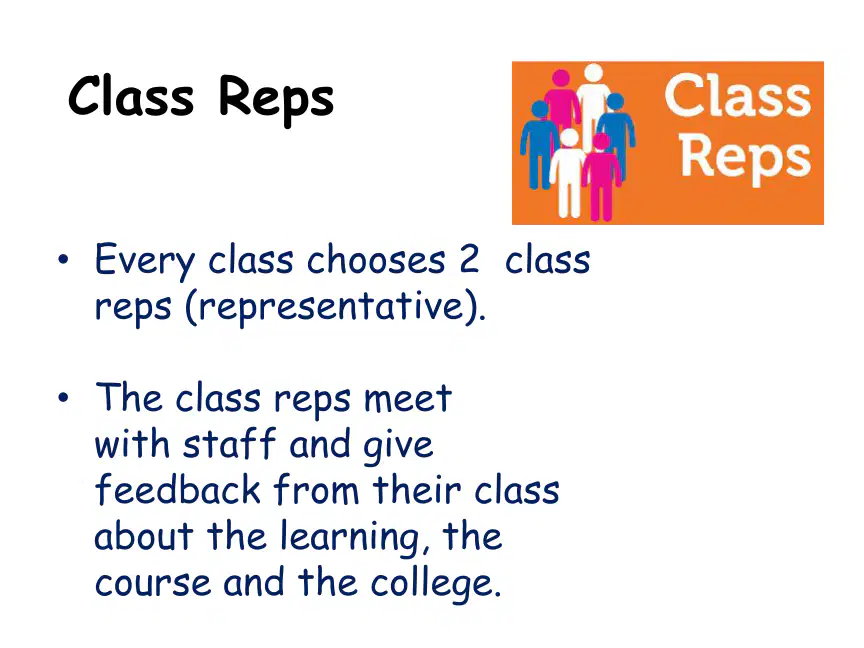 Class Reps

Class Reps

• Every class chooses 2 class reps (representative).

• The class reps meet with staff and give feedback from their class about the learning, the course and the college.